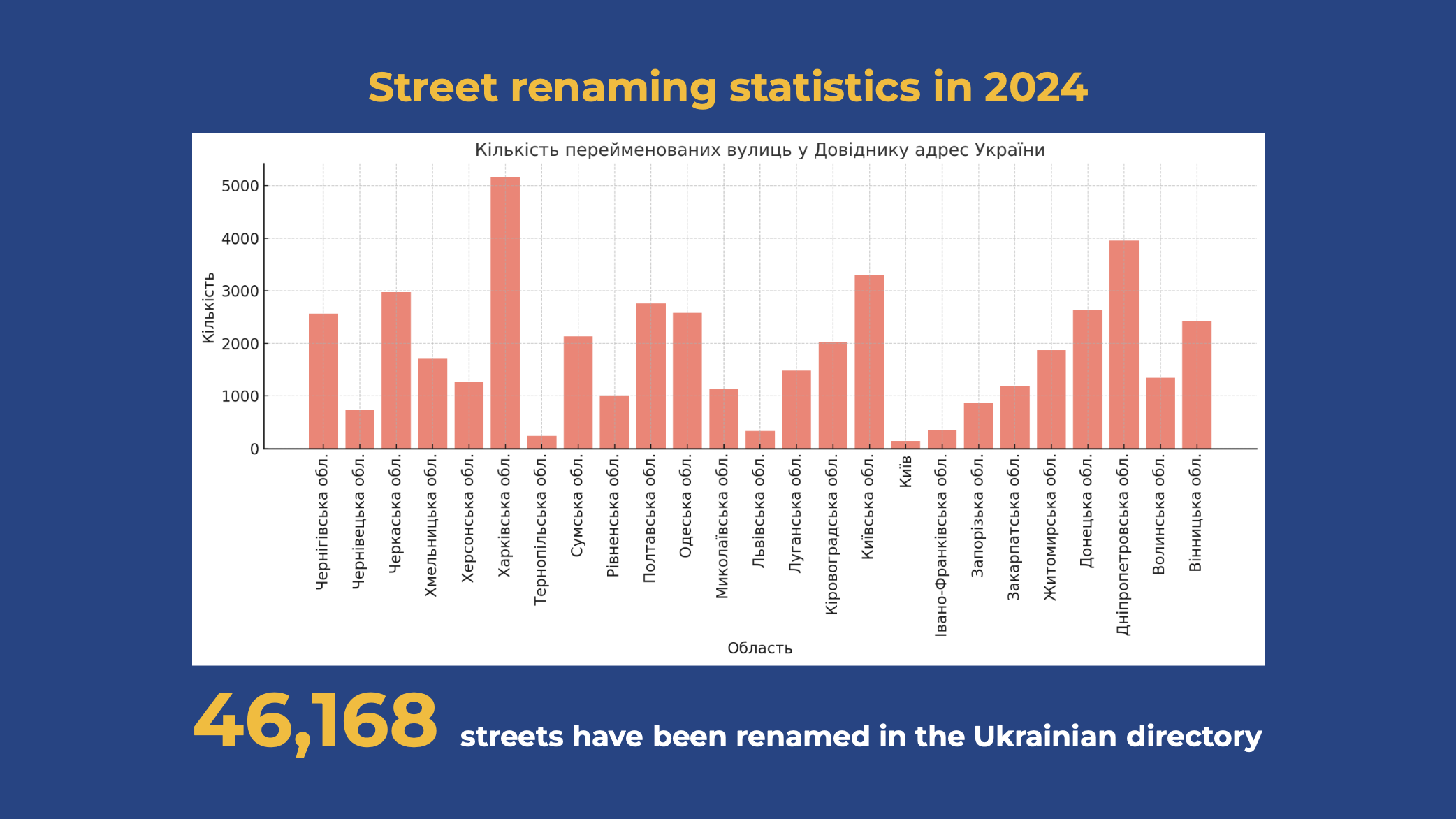 Street renaming statistics in 2024

Кількість перейменованих вулиць у Довіднику адрес України

Кількість

5000
4000
3000
2000
1000
0

Чернігівська обл.
Чернівецька обл.
Черкаська обл.
Хмельницька обл.
Херсонська обл.
Харківська обл.
Тернопільська обл.
Сумська обл.
Рівненська обл.
Полтавська обл.
Одеська обл.
Миколаївська обл.
Львівська обл.
Луганська обл.
Кіровоградська обл.
Київська обл.
Київ
Івано-Франківська обл.
Запорізька обл.
Закарпатська обл.
Житомирська обл.
Донецька обл.
Дніпропетровська обл.
Волинська обл.
Вінницька обл.

Область

46,168 streets have been renamed in the Ukrainian directory